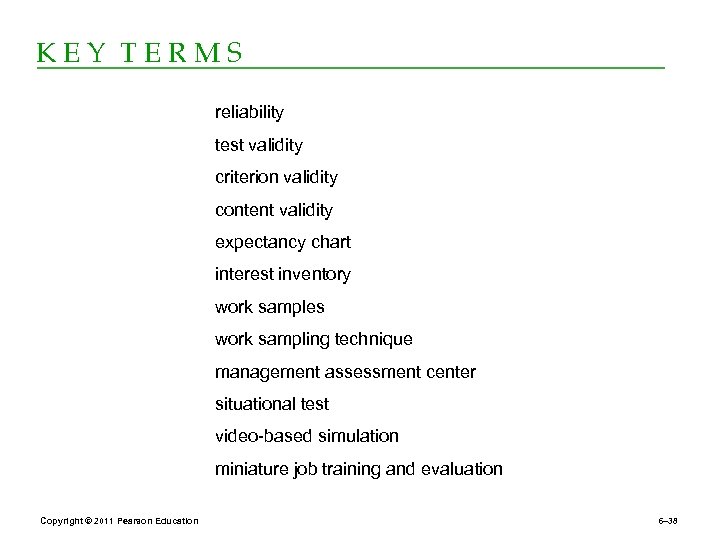 KEY TERMS

reliability

test validity

criterion validity

content validity

expectancy chart

interest inventory

work samples

work sampling technique

management assessment center

situational test

video-based simulation

miniature job training and evaluation

Copyright © 2011 Pearson Education

6–38